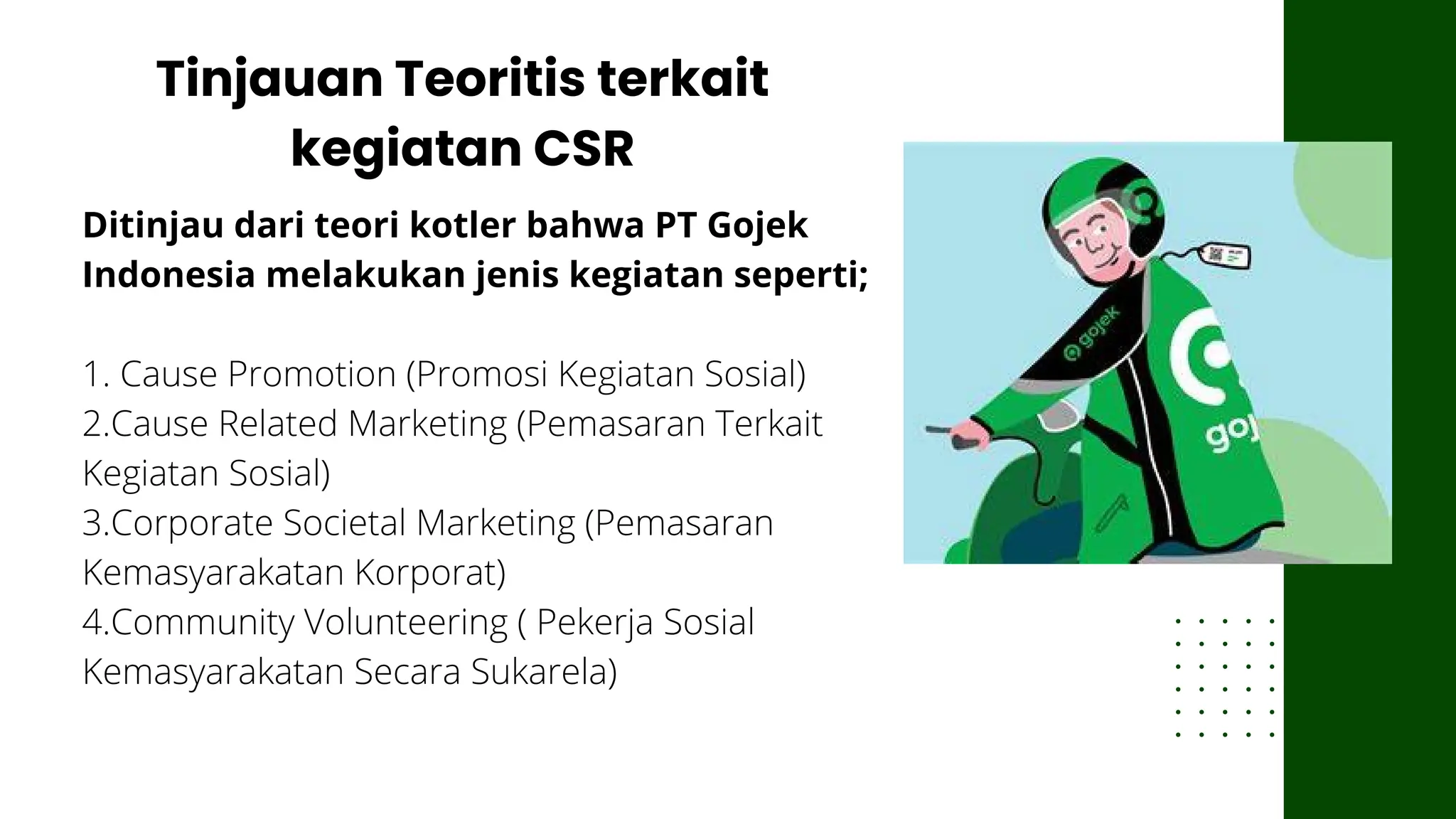 Tinjauan Teoritis terkait kegiatan CSR

Ditinjau dari teori kotler bahwa PT Gojek Indonesia melakukan jenis kegiatan seperti;

1. Cause Promotion (Promosi Kegiatan Sosial)
2.Cause Related Marketing (Pemasaran Terkait Kegiatan Sosial)
3.Corporate Societal Marketing (Pemasaran Kemasyarakatan Korporat)
4.Community Volunteering ( Pekerja Sosial Kemasyarakatan Secara Sukarela)

gojek

goj